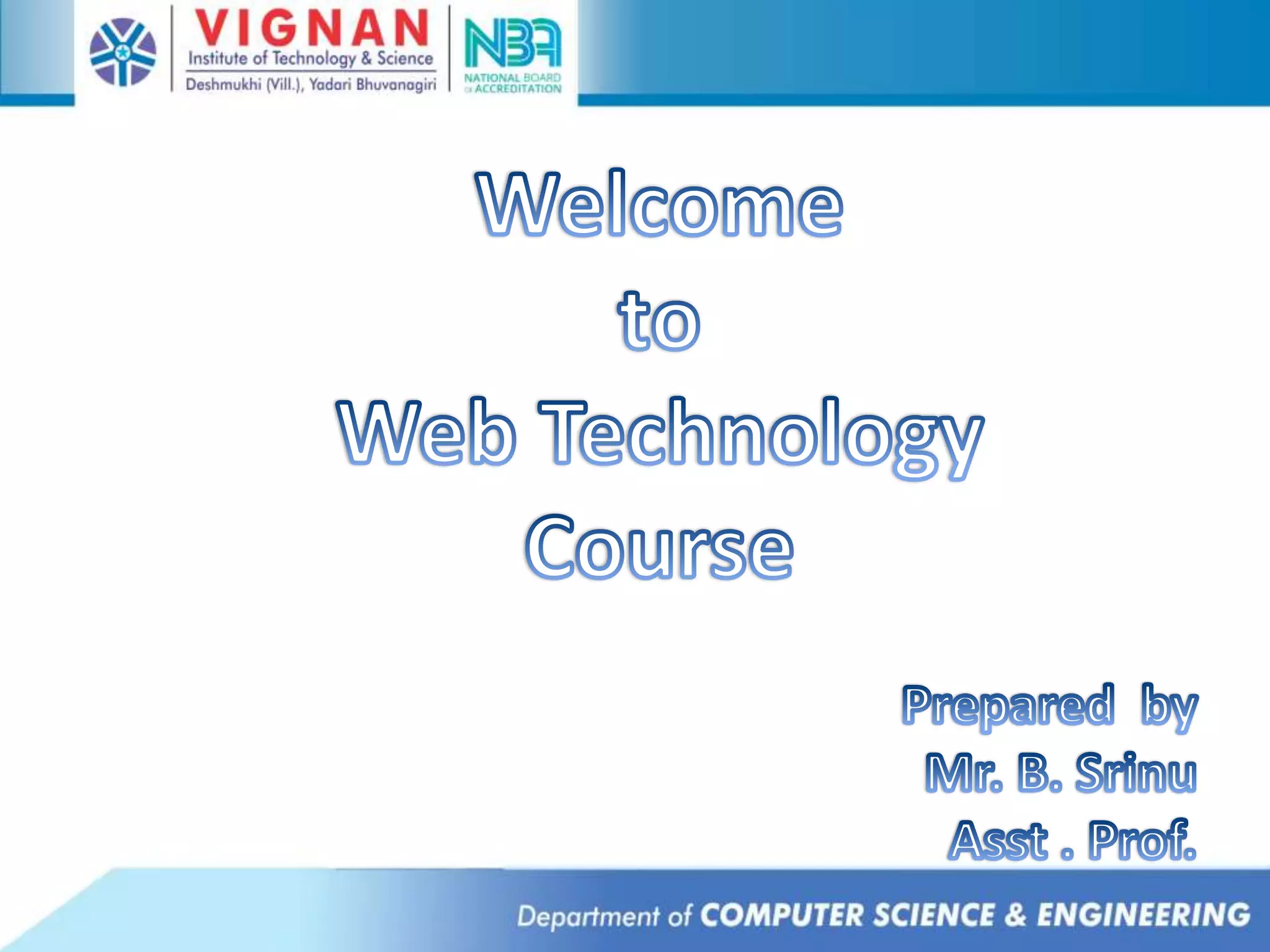 VIGNAN
Institute of Technology & Science
Deshmukhi (Vill.), Yadari Bhuvanagiri

NBA
NATIONAL BOARD OF ACCREDITATION

Welcome
to
Web Technology
Course

Prepared by
Mr. B. Srinu
Asst . Prof.

Department of COMPUTER SCIENCE & ENGINEERING